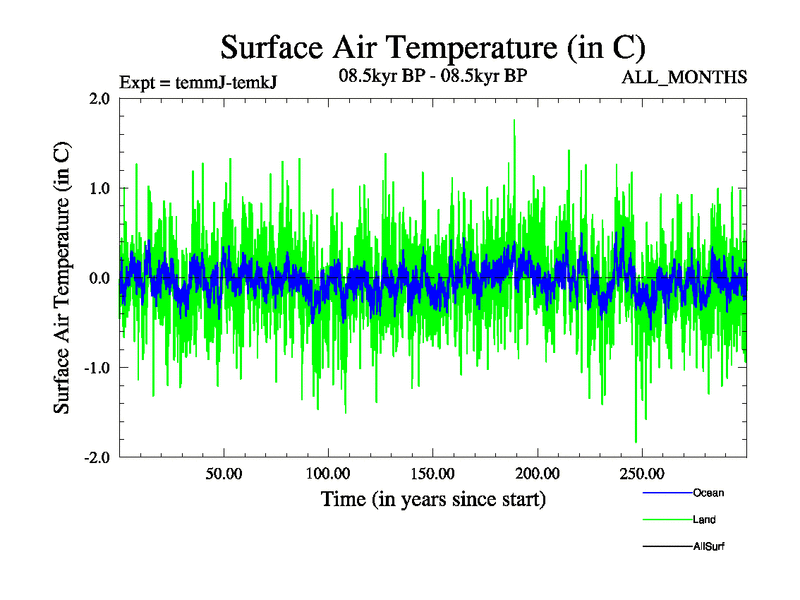 Surface Air Temperature (in C)

Expt = temmJ-temkJ

08.5kyr BP - 08.5kyr BP

ALL_MONTHS

Surface Air Temperature (in C)

2.0

1.0

0.0

-1.0

-2.0

50.00

100.00

150.00

200.00

250.00

Time (in years since start)

Ocean

Land

AllSurf